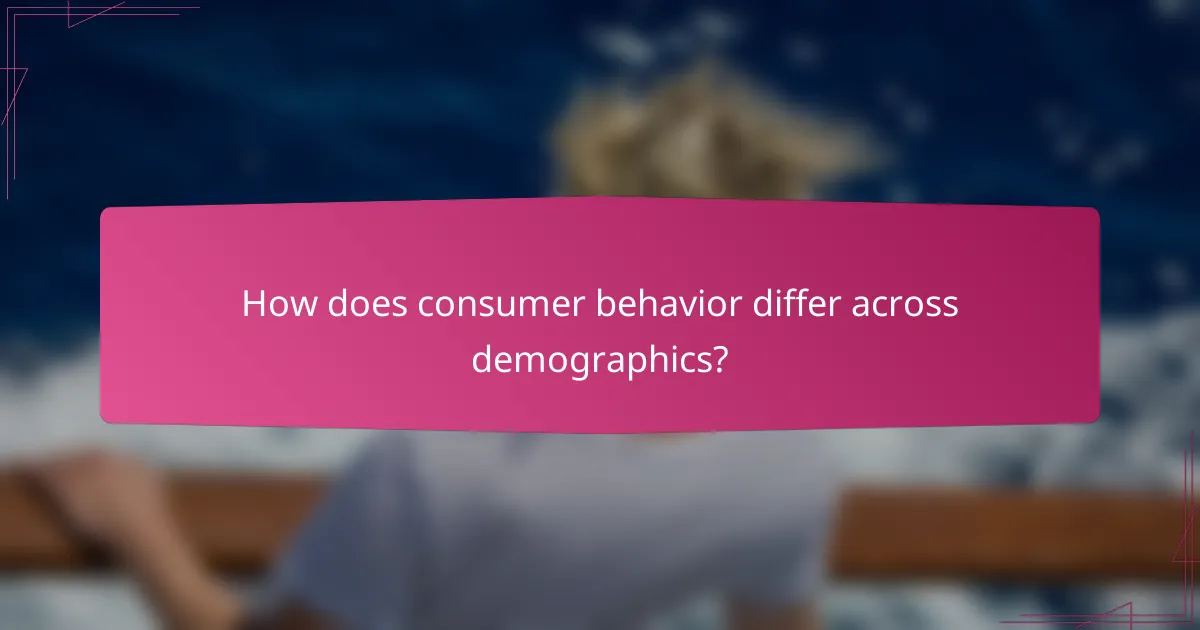 How does consumer behavior differ across demographics?